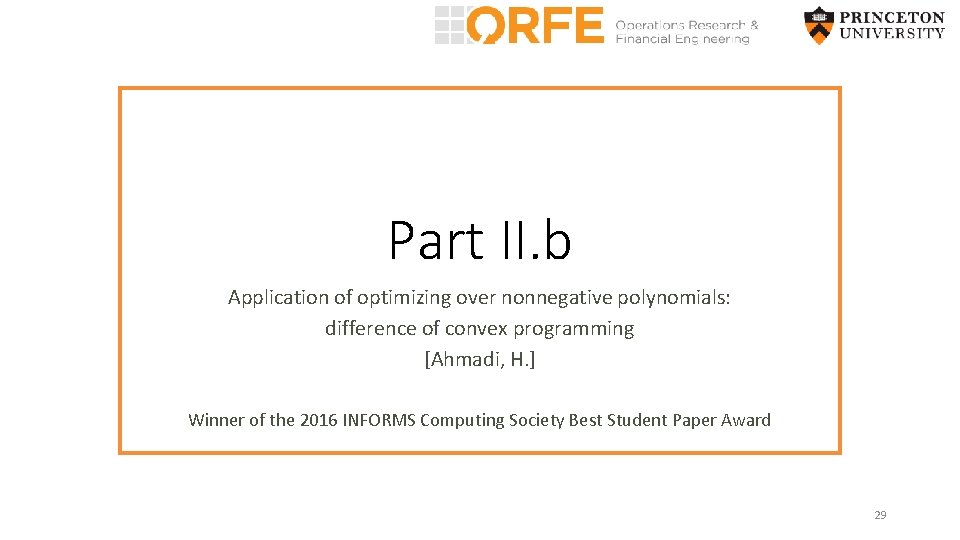 ORFE Operations Research & Financial Engineering

PRINCETON UNIVERSITY

Part II.b

Application of optimizing over nonnegative polynomials: difference of convex programming
[Ahmadi, H.]

Winner of the 2016 INFORMS Computing Society Best Student Paper Award

29